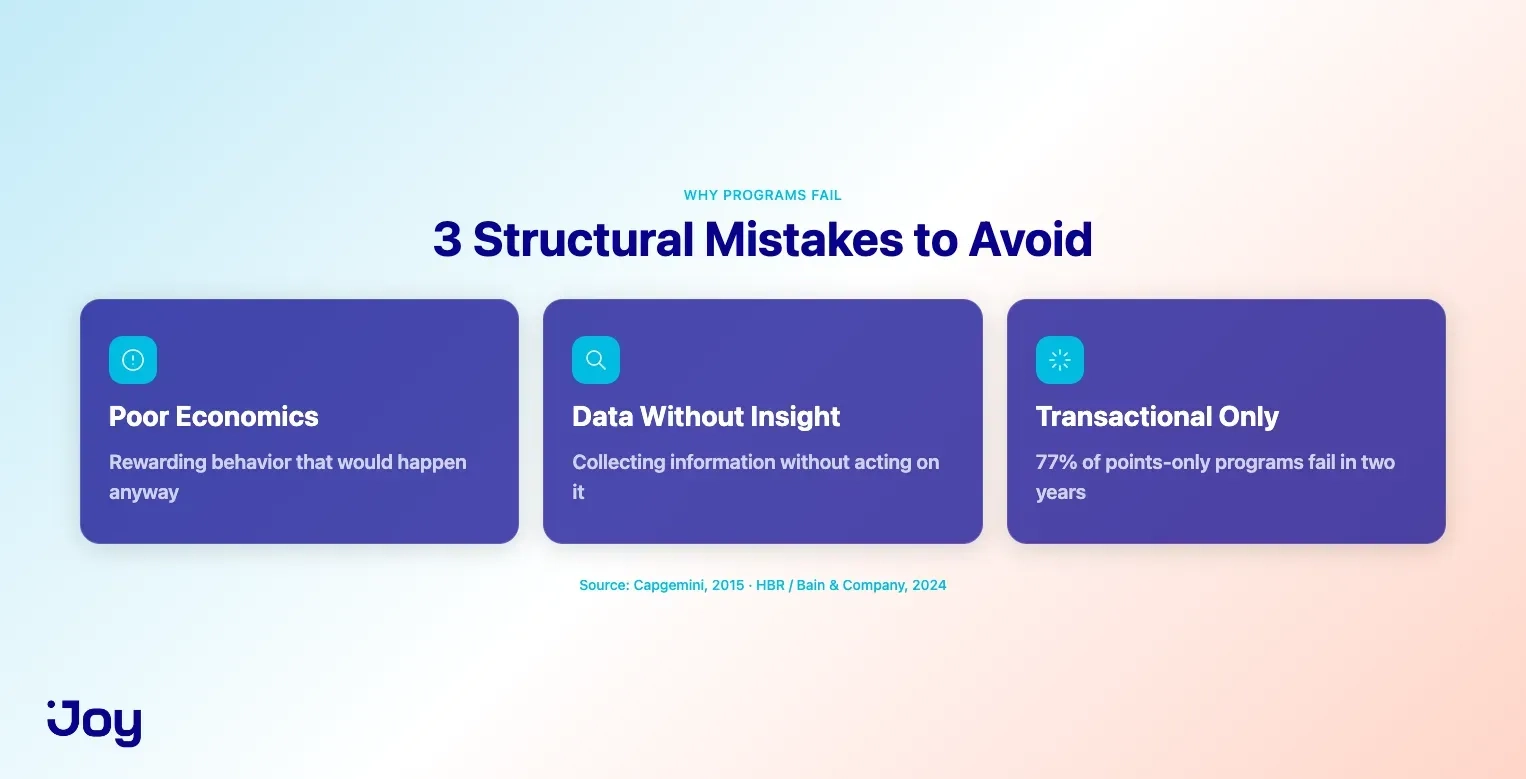 WHY PROGRAMS FAIL

3 Structural Mistakes to Avoid

Poor Economics

Rewarding behavior that would happen anyway

Data Without Insight

Collecting information without acting on it

Transactional Only

77% of points-only programs fail in two years

Source: Capgemini, 2015 · HBR / Bain & Company, 2024

Joy